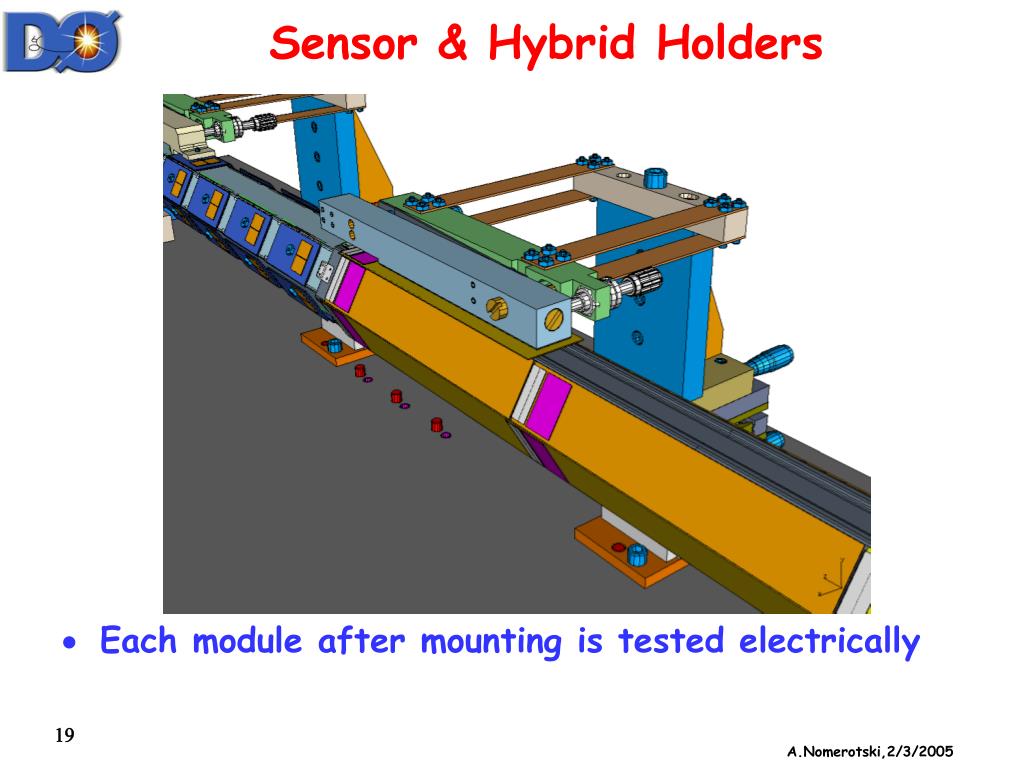 DØ

Sensor & Hybrid Holders

• Each module after mounting is tested electrically

19

A.Nomerotski,2/3/2005